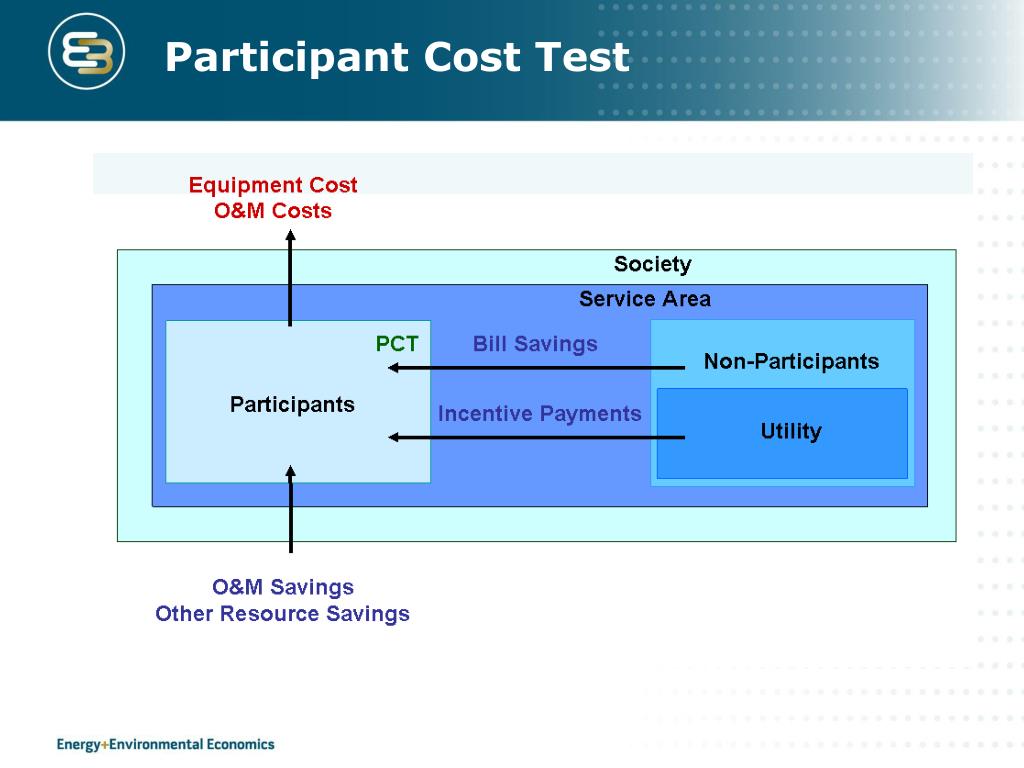 Participant Cost Test

Equipment Cost
O&M Costs

Society

Service Area

PCT

Bill Savings

Non-Participants

Participants

Incentive Payments

Utility

O&M Savings
Other Resource Savings

Energy+Environmental Economics